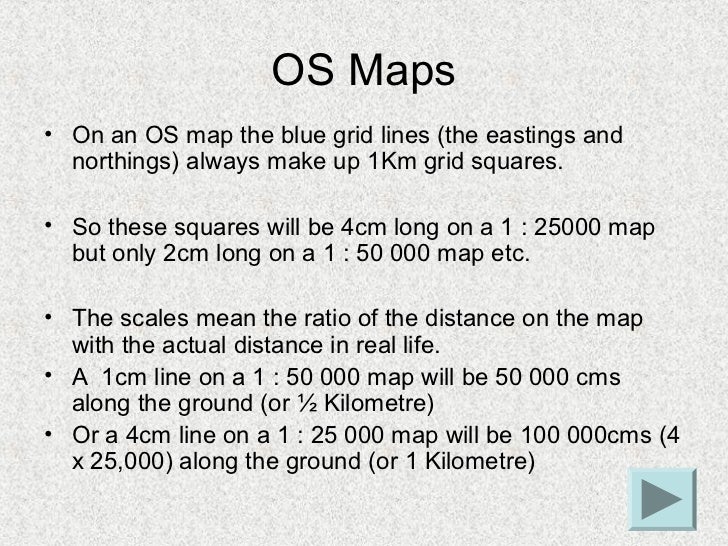 OS Maps

• On an OS map the blue grid lines (the eastings and northings) always make up 1Km grid squares.

• So these squares will be 4cm long on a 1 : 25000 map but only 2cm long on a 1 : 50 000 map etc.

• The scales mean the ratio of the distance on the map with the actual distance in real life.
• A 1cm line on a 1 : 50 000 map will be 50 000 cms along the ground (or ½ Kilometre)
• Or a 4cm line on a 1 : 25 000 map will be 100 000cms (4 x 25,000) along the ground (or 1 Kilometre)